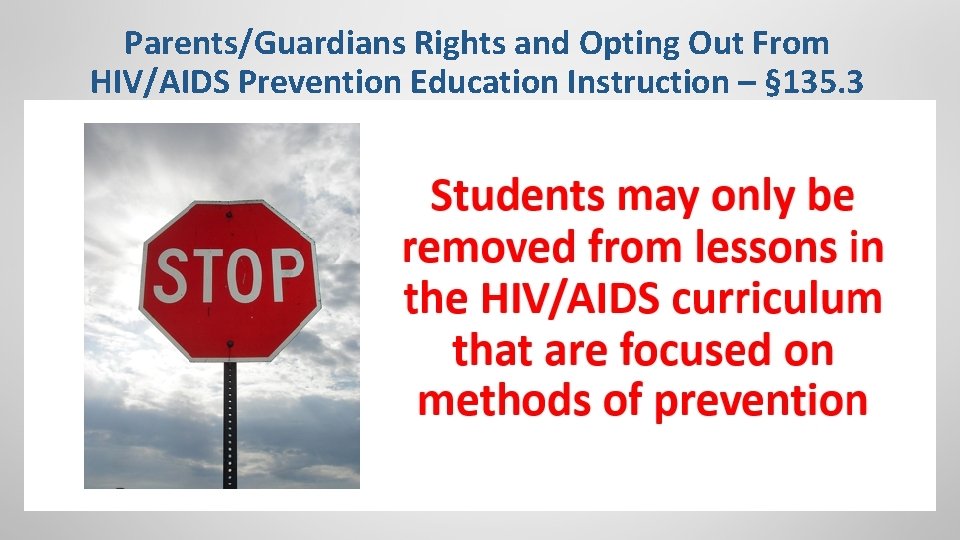 Parents/Guardians Rights and Opting Out From HIV/AIDS Prevention Education Instruction – §135.3

STOP

Students may only be removed from lessons in the HIV/AIDS curriculum that are focused on methods of prevention